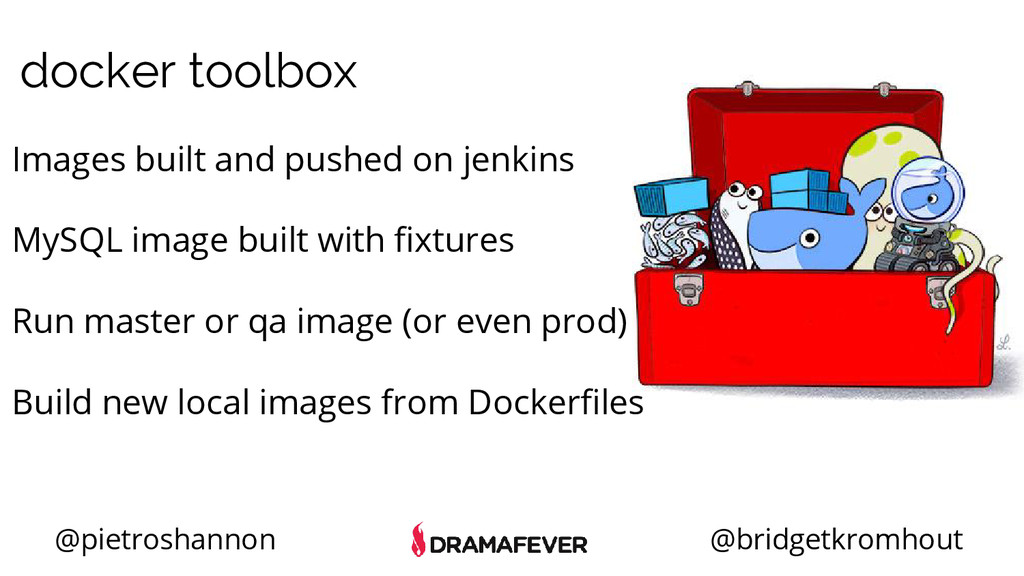 docker toolbox

Images built and pushed on jenkins

MySQL image built with fixtures

Run master or qa image (or even prod)

Build new local images from Dockerfiles

@pietroshannon

DRAMAFEVER

@bridgetkromhout